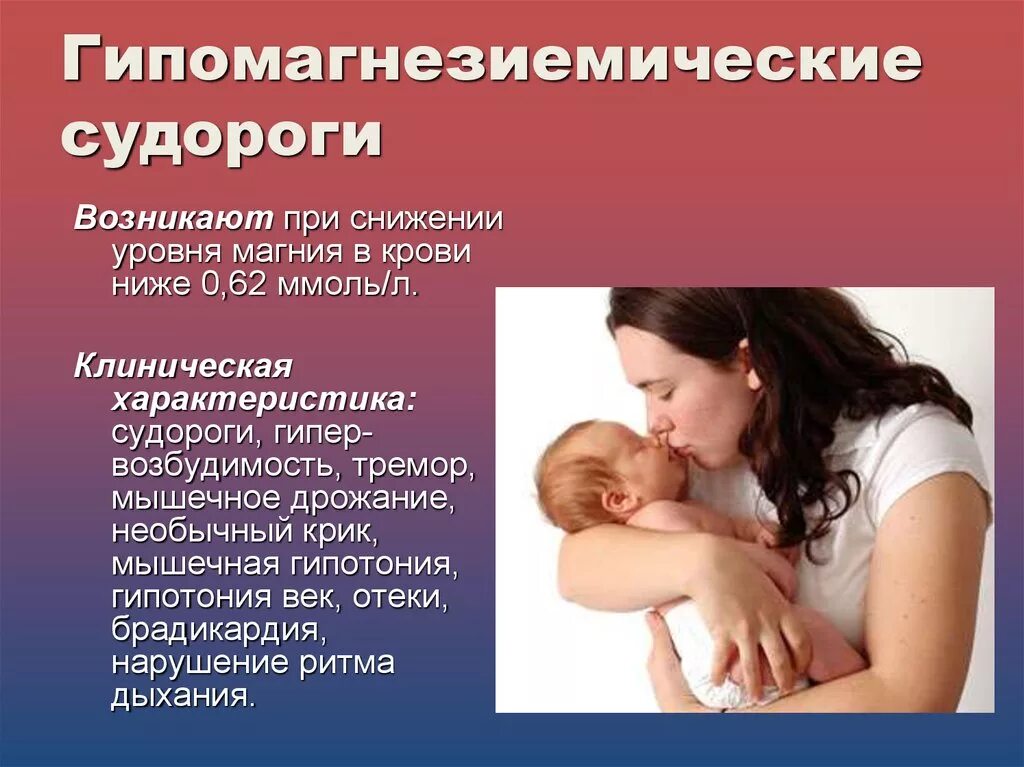 Гипомагнезиемические судороги

Возникают при снижении уровня магния в крови ниже 0,62 ммоль/л.

Клиническая характеристика: судороги, гипервозбудимость, тремор, мышечное дрожание, необычный крик, мышечная гипотония, гипотония век, отеки, брадикардия, нарушение ритма дыхания.